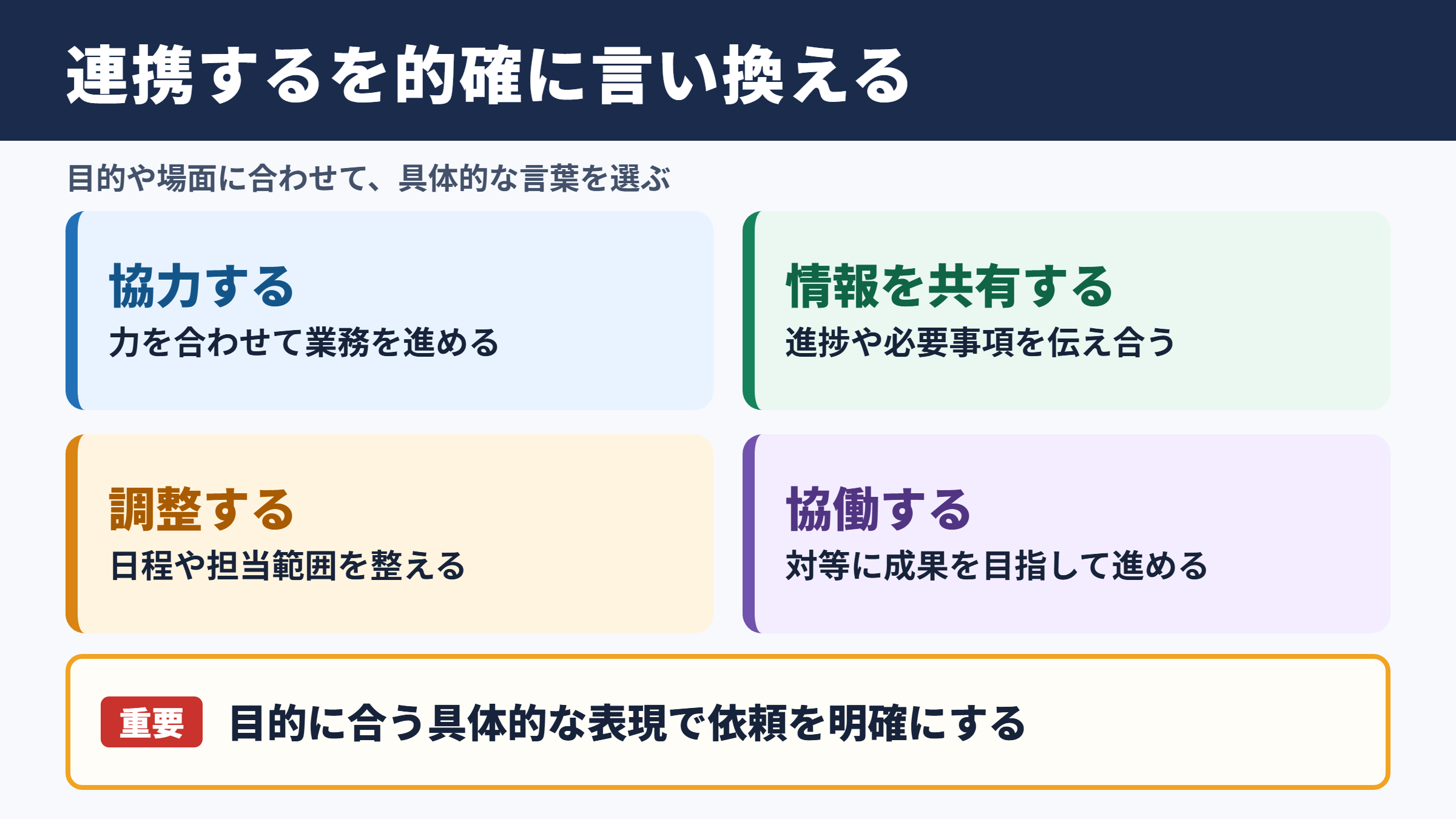 連携するを的確に言い換える

目的や場面に合わせて、具体的な言葉を選ぶ

協力する
力を合わせて業務を進める

情報を共有する
進捗や必要事項を伝え合う

調整する
日程や担当範囲を整える

協働する
対等に成果を目指して進める

重要 目的に合う具体的な表現で依頼を明確にする